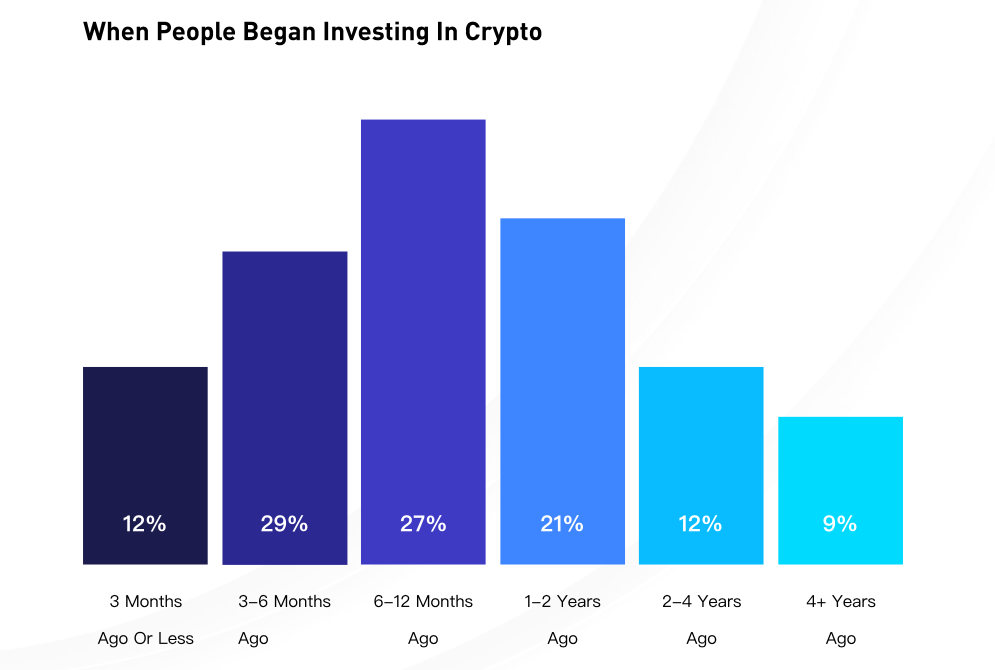 When People Began Investing In Crypto

12%
29%
27%
21%
12%
9%

3 Months Ago Or Less
3–6 Months Ago
6–12 Months Ago
1–2 Years Ago
2–4 Years Ago
4+ Years Ago